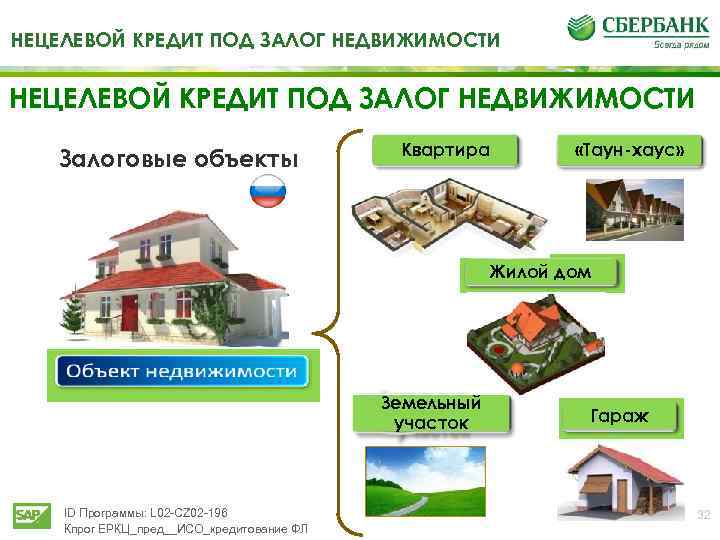 НЕЦЕЛЕВОЙ КРЕДИТ ПОД ЗАЛОГ НЕДВИЖИМОСТИ

СБЕРБАНК
Всегда рядом

НЕЦЕЛЕВОЙ КРЕДИТ ПОД ЗАЛОГ НЕДВИЖИМОСТИ

Залоговые объекты

Объект недвижимости

Квартира

«Таун-хаус»

Жилой дом

Земельный участок

Гараж

SAP

ID Программы: L02-CZ02-196
Кпрог ЕРКЦ_пред__ИСО_кредитование ФЛ

32